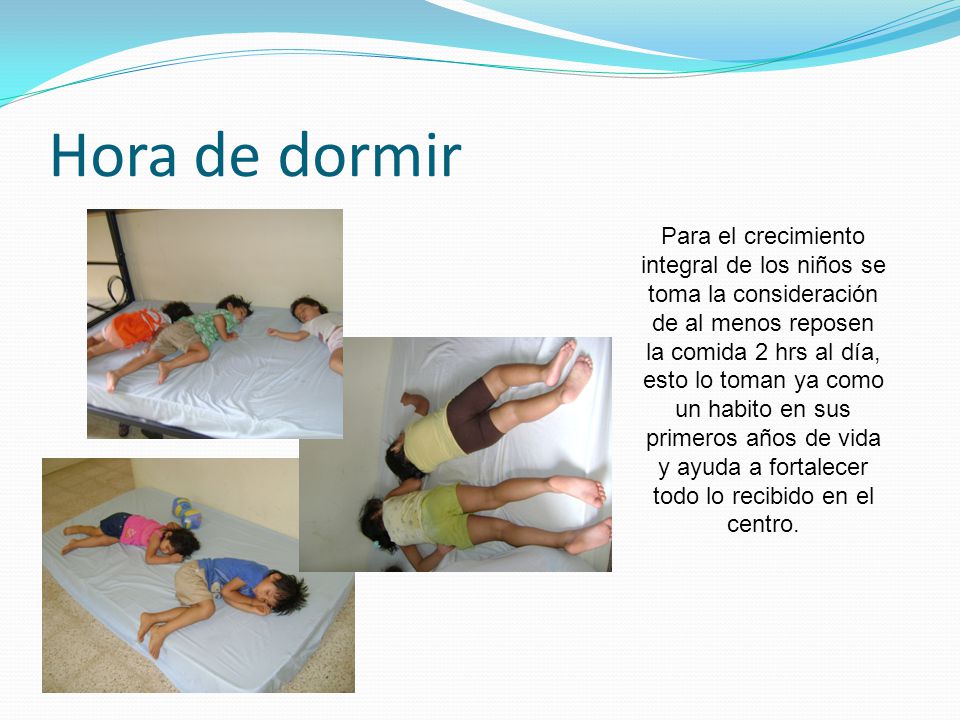 Hora de dormir

Para el crecimiento integral de los niños se toma la consideración de al menos reposen la comida 2 hrs al día, esto lo toman ya como un habito en sus primeros años de vida y ayuda a fortalecer todo lo recibido en el centro.